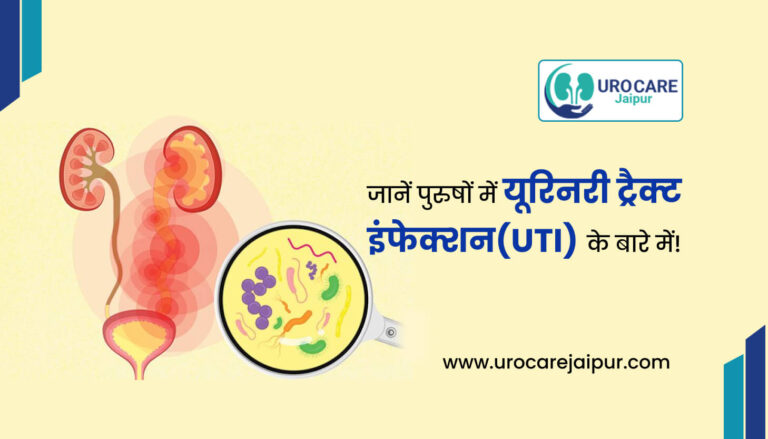 URO CARE
Jaipur

जानें पुरुषों में यूरिनरी ट्रैक्ट इंफेक्शन(UTI) के बारे में!

www.urocarejaipur.com